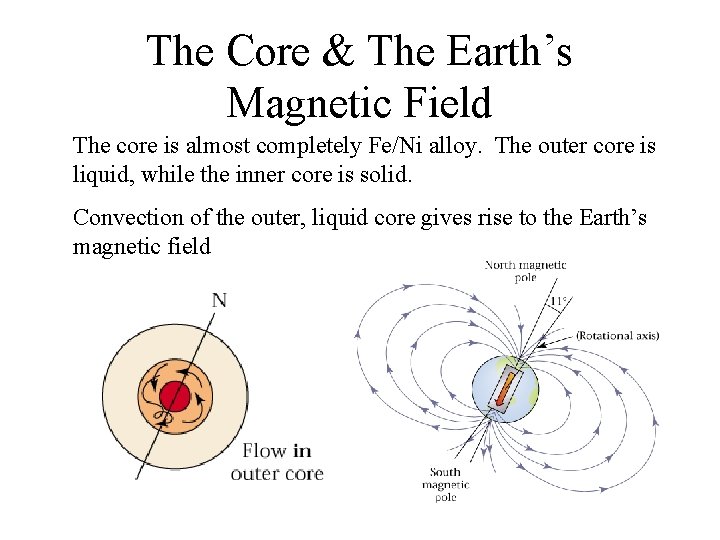 The Core & The Earth's Magnetic Field

The core is almost completely Fe/Ni alloy. The outer core is liquid, while the inner core is solid.

Convection of the outer, liquid core gives rise to the Earth's magnetic field

N

Flow in outer core

North magnetic pole

11°

(Rotational axis)

South magnetic pole